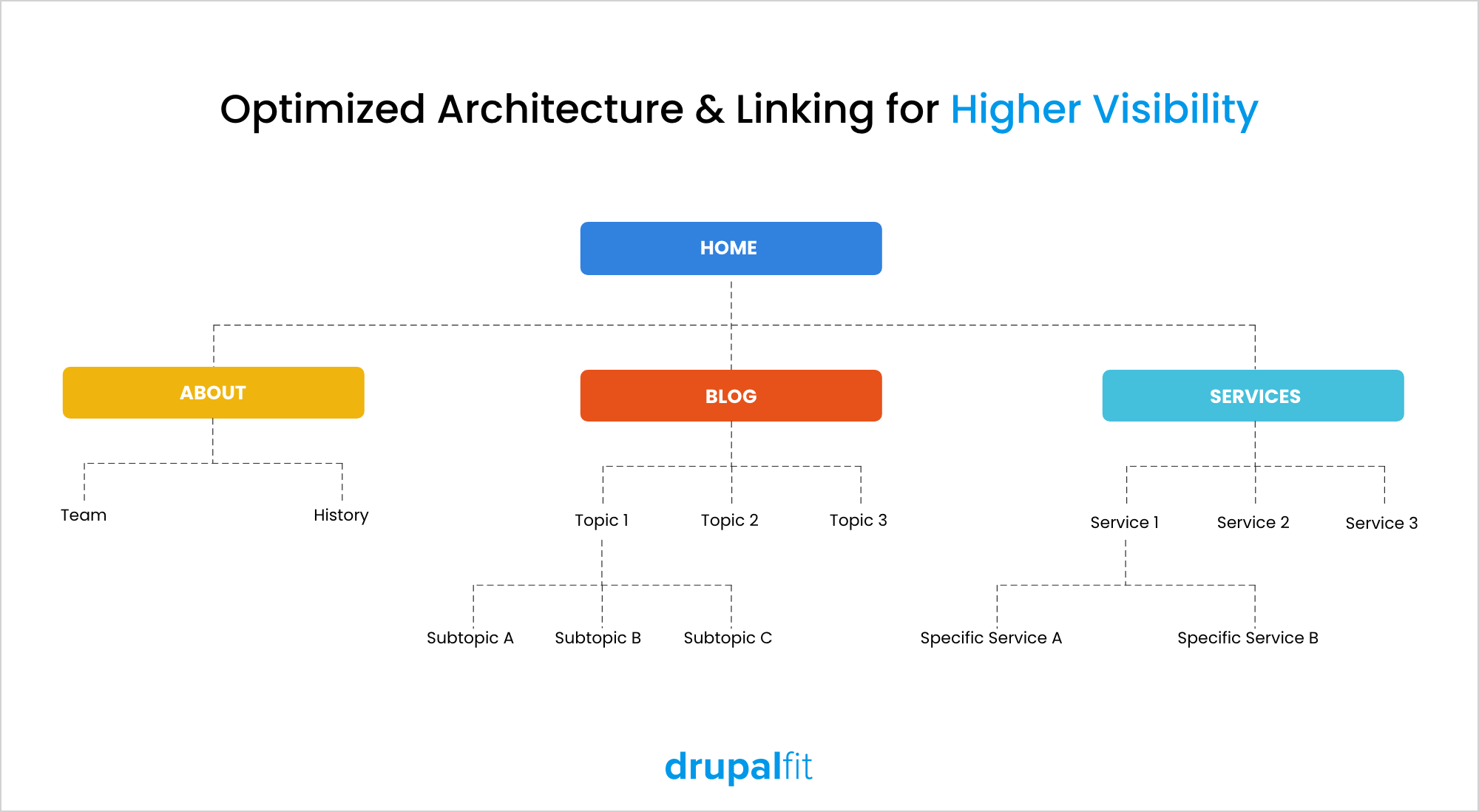 Optimized Architecture & Linking for Higher Visibility

HOME

ABOUT

BLOG

SERVICES

Team

History

Topic 1

Topic 2

Topic 3

Service 1

Service 2

Service 3

Subtopic A

Subtopic B

Subtopic C

Specific Service A

Specific Service B

drupalfit